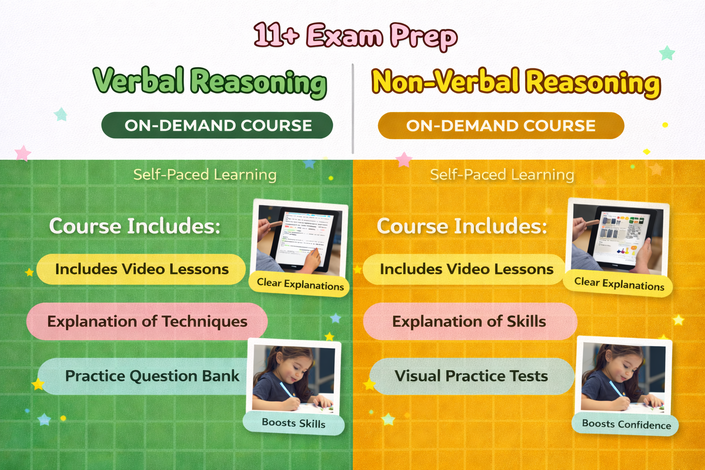 11+ Exam Prep

Verbal Reasoning

ON-DEMAND COURSE

Self-Paced Learning

Course Includes:

Includes Video Lessons

Clear Explanations

Explanation of Techniques

Practice Question Bank

Boosts Skills

Non-Verbal Reasoning

ON-DEMAND COURSE

Self-Paced Learning

Course Includes:

Includes Video Lessons

Clear Explanations

Explanation of Skills

Visual Practice Tests

Boosts Confidence